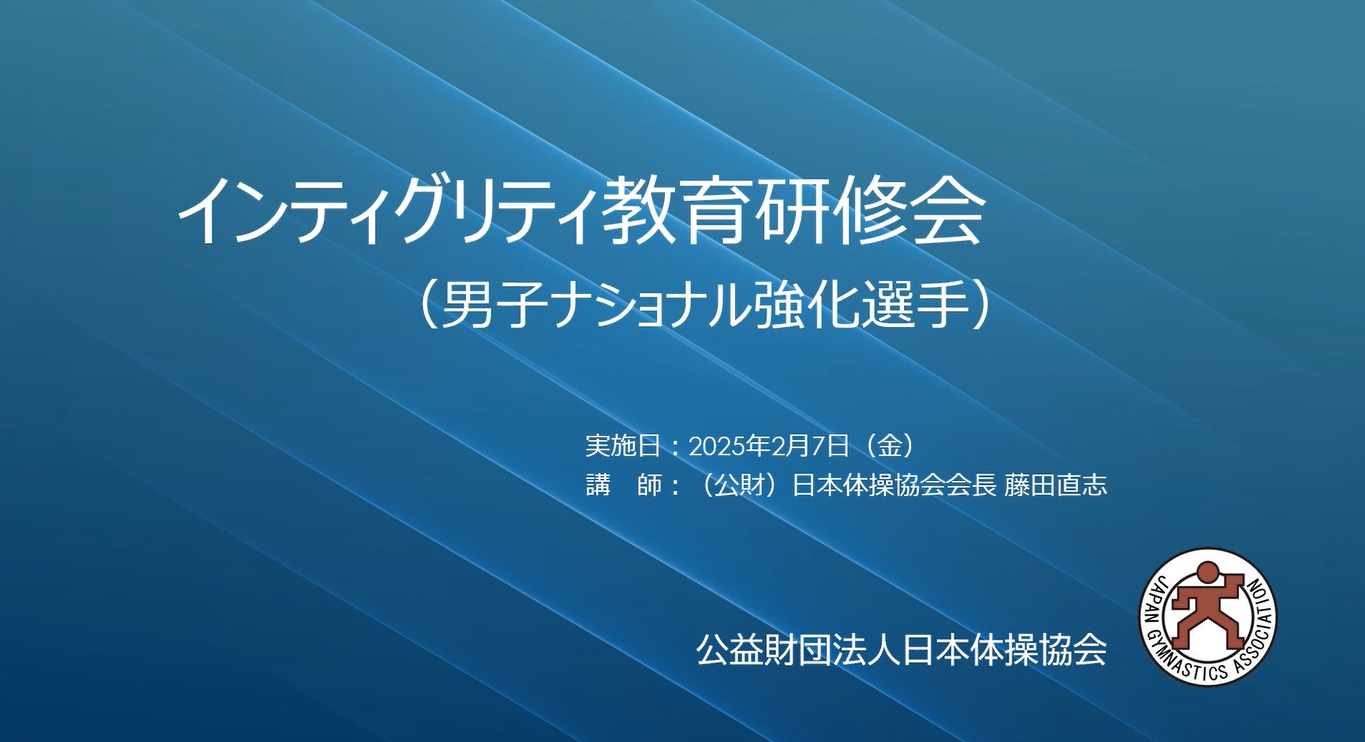 インティグリティ教育研修会
（男子ナショナル強化選手）

実施日：2025年2月7日（金）
講　師：（公財）日本体操協会会長 藤田直志

公益財団法人日本体操協会

JAPAN GYMNASTICS ASSOCIATION